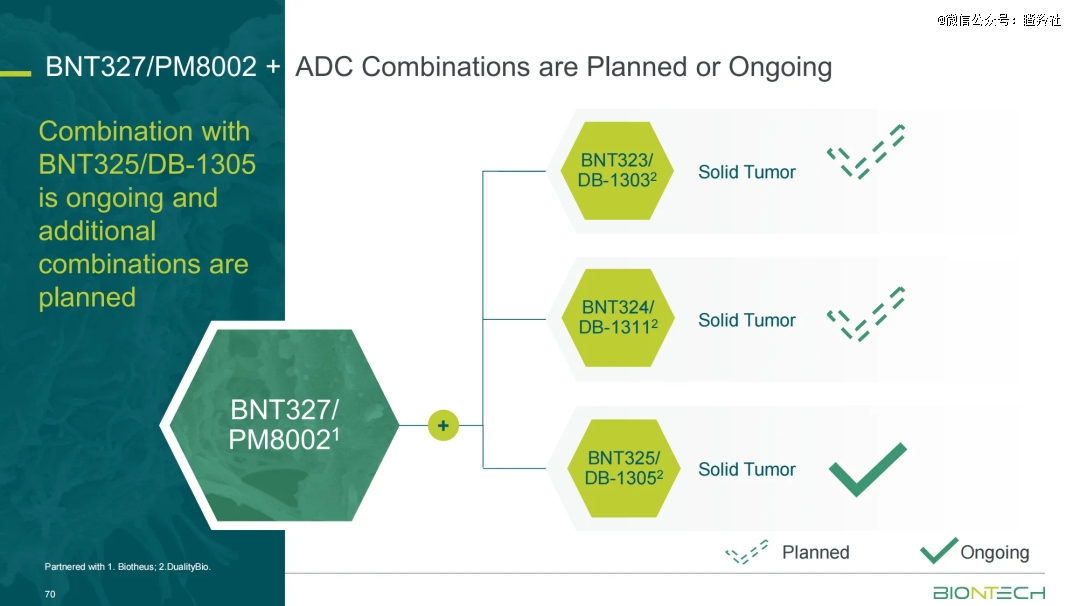 @微信公众号：医药社

BNT327/PM8002 + ADC Combinations are Planned or Ongoing

Combination with BNT325/DB-1305 is ongoing and additional combinations are planned

BNT327/ PM8002$^1$

+

BNT323/ DB-1303$^2$

Solid Tumor

BNT324/ DB-1311$^2$

Solid Tumor

BNT325/ DB-1305$^2$

Solid Tumor

Planned

Ongoing

Partnered with 1. Biotheus; 2.DualityBio.

70

BIONTECH